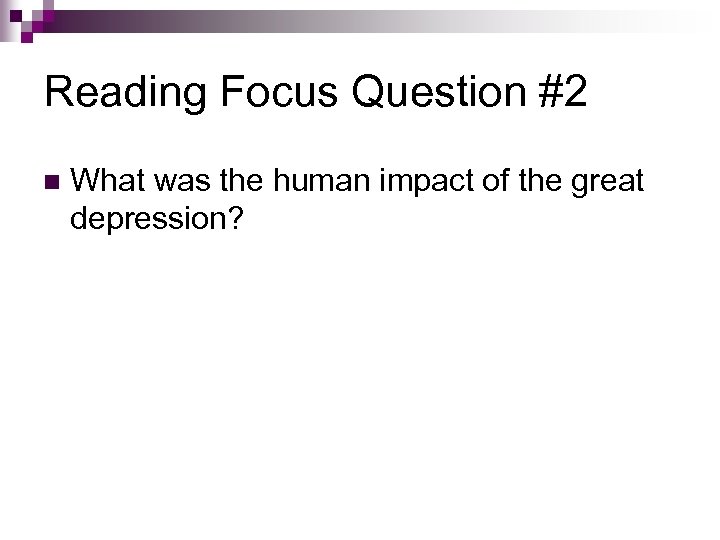 Reading Focus Question #2

What was the human impact of the great depression?